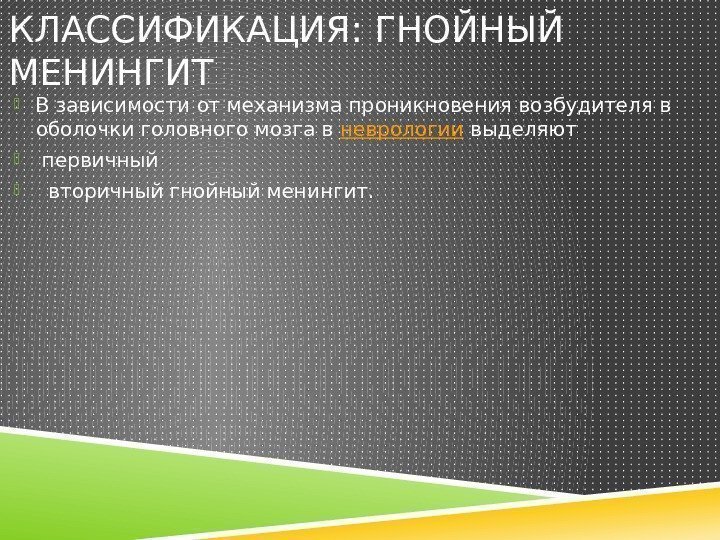 КЛАССИФИКАЦИЯ: ГНОЙНЫЙ МЕНИНГИТ

В зависимости от механизма проникновения возбудителя в оболочки головного мозга в неврологии выделяют

первичный

вторичный гнойный менингит.